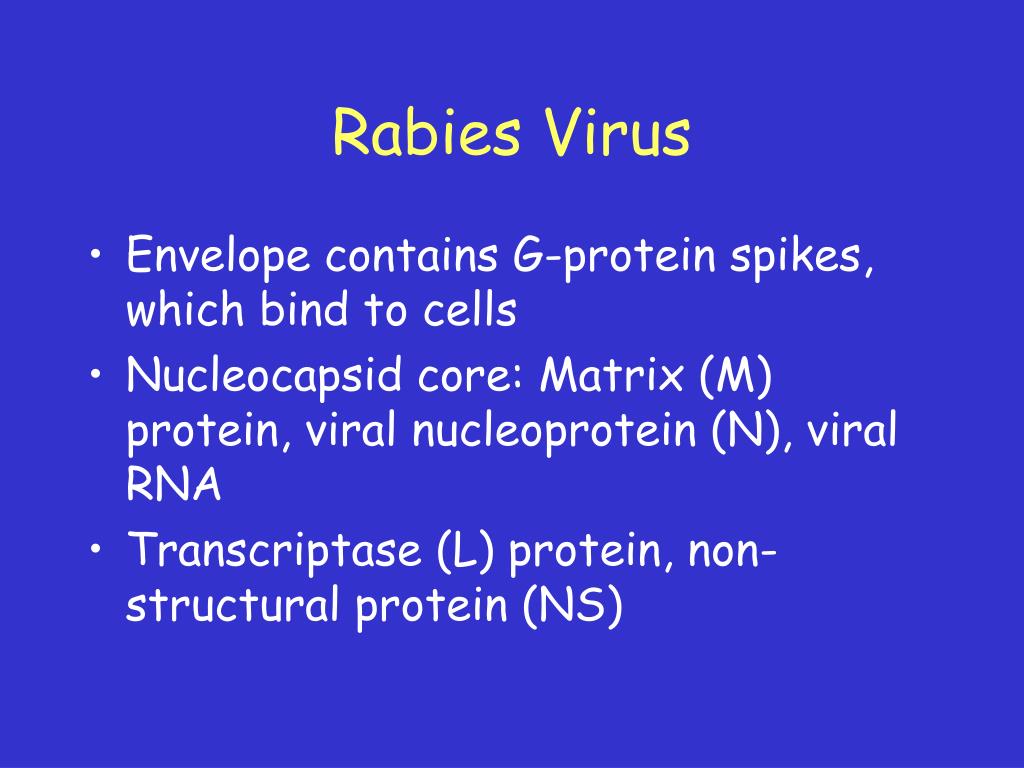 Rabies Virus

• Envelope contains G-protein spikes, which bind to cells
• Nucleocapsid core: Matrix (M) protein, viral nucleoprotein (N), viral RNA
• Transcriptase (L) protein, non-structural protein (NS)